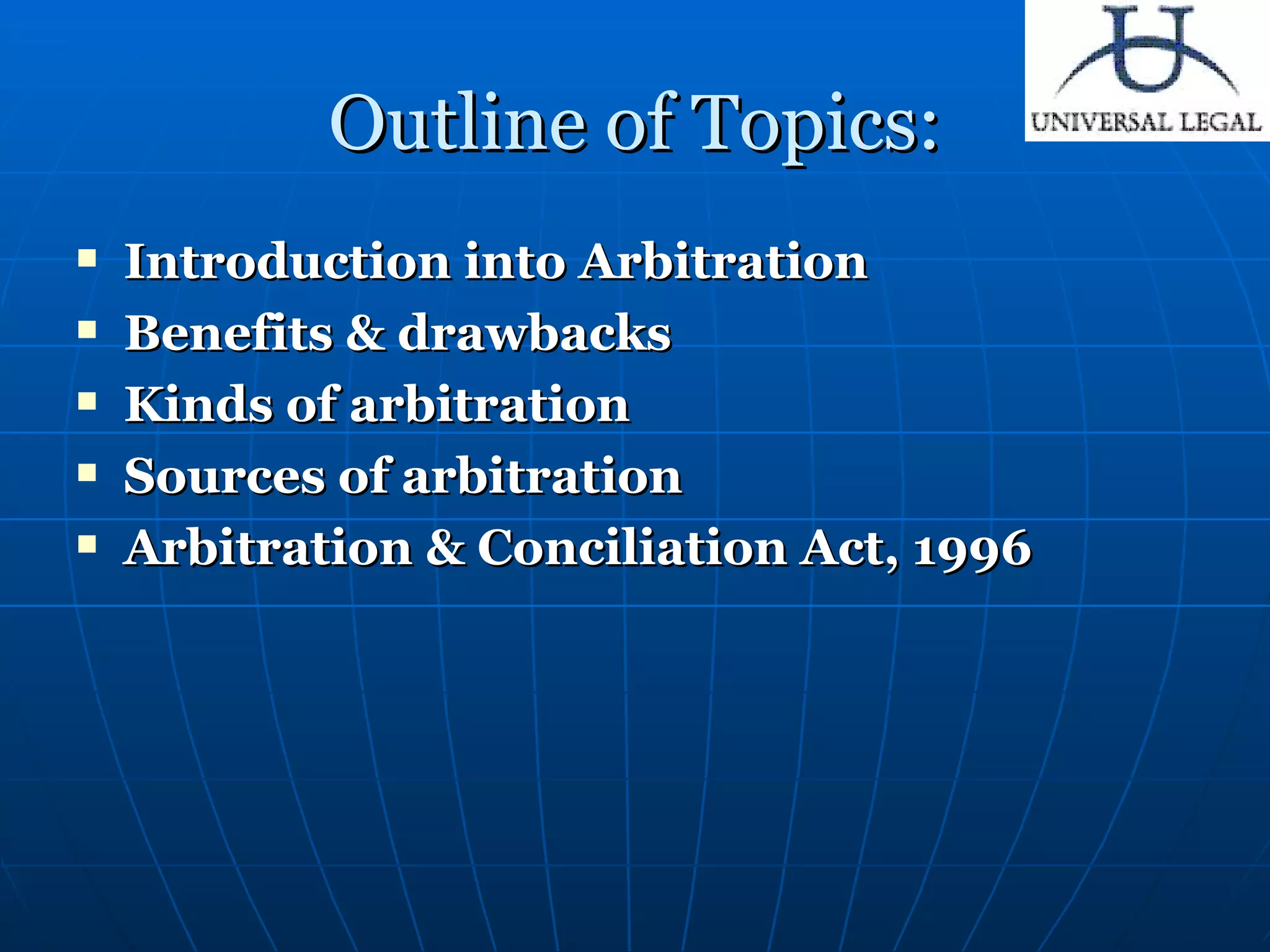 UNIVERSAL LEGAL

Outline of Topics:

- Introduction into Arbitration
- Benefits & drawbacks
- Kinds of arbitration
- Sources of arbitration
- Arbitration & Conciliation Act, 1996